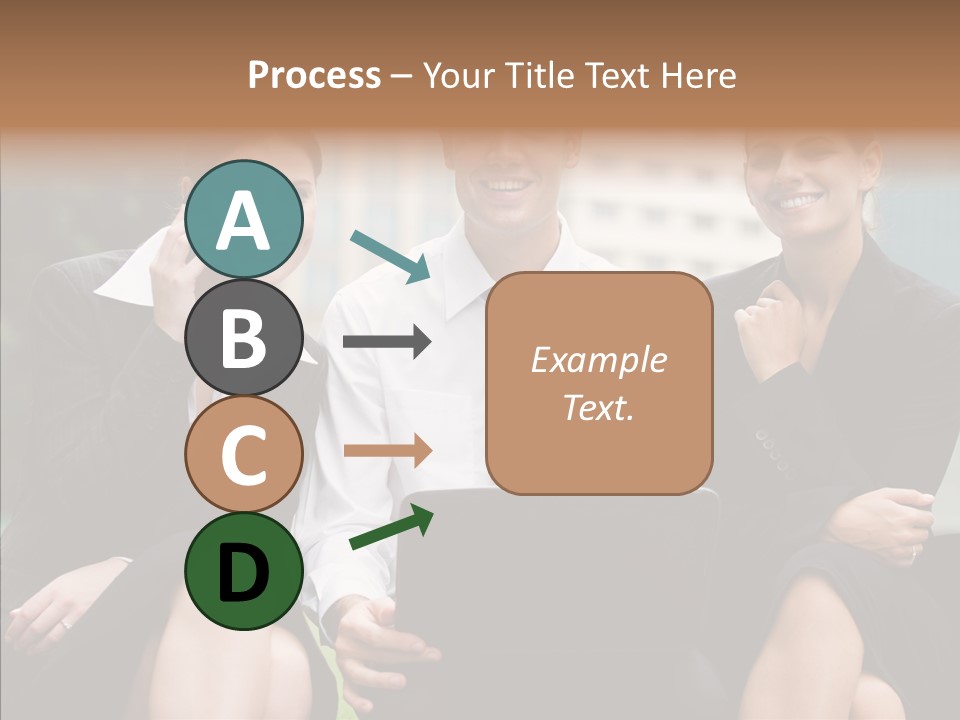 Process – Your Title Text Here

A

B

C

D

Example Text.